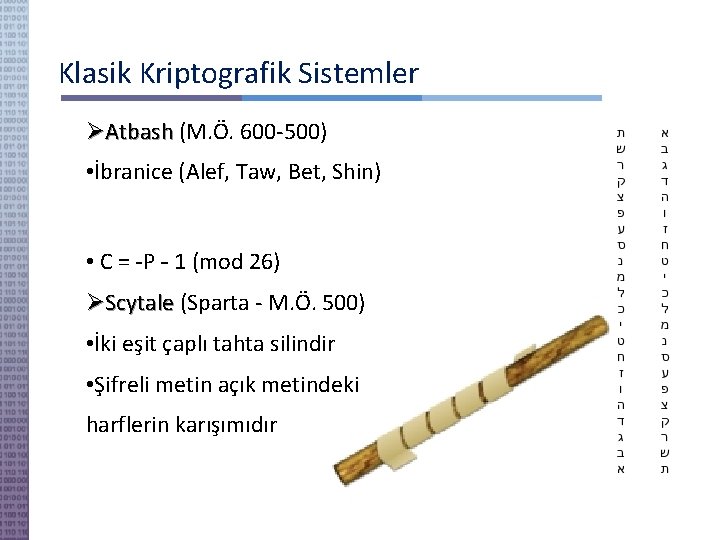 Klasik Kriptografik Sistemler

➢Atbash (M.Ö. 600-500)

•İbranice (Alef, Taw, Bet, Shin)

• C = -P - 1 (mod 26)

➢Scytale (Sparta - M.Ö. 500)

•İki eşit çaplı tahta silindir

•Şifreli metin açık metindeki harflerin karışımıdır

ת ש ר ק צ פ ע ס נ מ ל כ י ט ח ז ו ה ד ג ב א

א ב ג ד ה ו ז ח ט י כ ל מ נ ס ע פ צ ק ר ש ת